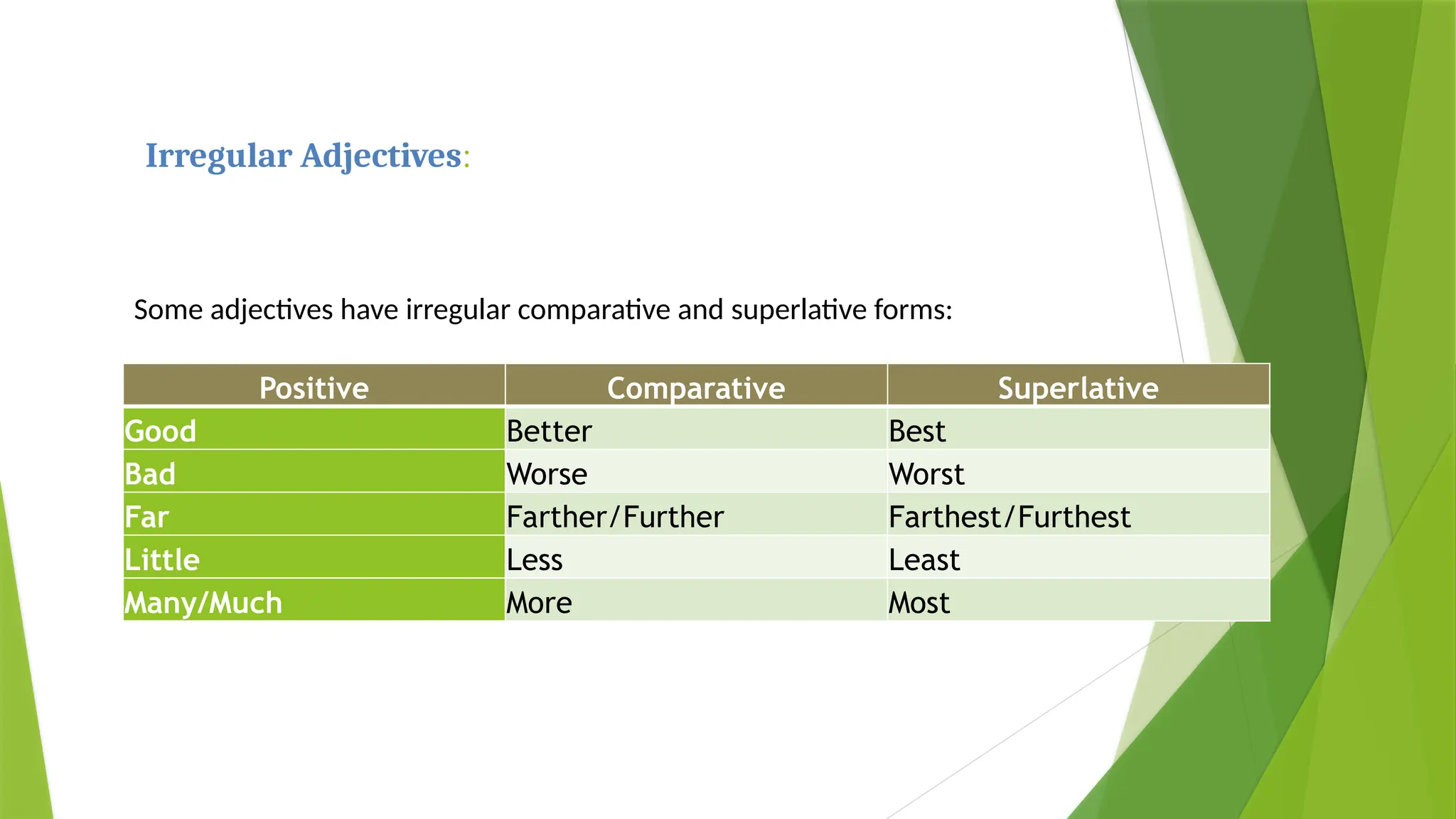 Irregular Adjectives:

Some adjectives have irregular comparative and superlative forms:

| Positive | Comparative | Superlative |
|---|---|---|
| Good | Better | Best |
| Bad | Worse | Worst |
| Far | Farther/Further | Farthest/Furthest |
| Little | Less | Least |
| Many/Much | More | Most |